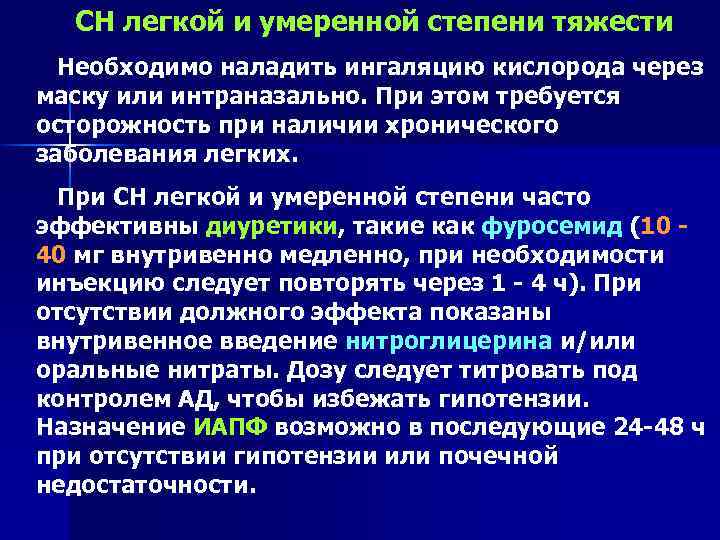 СН легкой и умеренной степени тяжести

Необходимо наладить ингаляцию кислорода через маску или интраназально. При этом требуется осторожность при наличии хронического заболевания легких.

При СН легкой и умеренной степени часто эффективны диуретики, такие как фуросемид (10 - 40 мг внутривенно медленно, при необходимости инъекцию следует повторять через 1 - 4 ч). При отсутствии должного эффекта показаны внутривенное введение нитроглицерина и/или оральные нитраты. Дозу следует титровать под контролем АД, чтобы избежать гипотензии. Назначение ИАПФ возможно в последующие 24-48 ч при отсутствии гипотензии или почечной недостаточности.